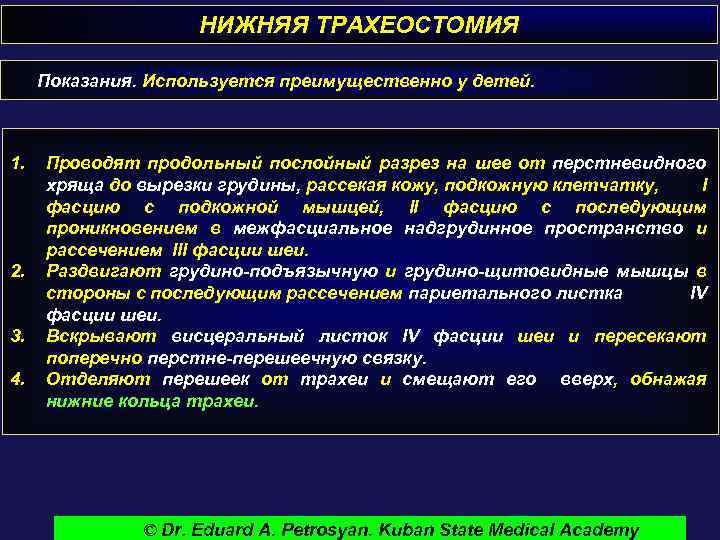 НИЖНЯЯ ТРАХЕОСТОМИЯ

Показания. Используется преимущественно у детей.

1. Проводят продольный послойный разрез на шее от перстневидного хряща до вырезки грудины, рассекая кожу, подкожную клетчатку, I фасцию с подкожной мышцей, II фасцию с последующим проникновением в межфасциальное надгрудинное пространство и рассечением III фасции шеи.
2. Раздвигают грудино-подъязычную и грудино-щитовидные мышцы в стороны с последующим рассечением париетального листка IV фасции шеи.
3. Вскрывают висцеральный листок IV фасции шеи и пересекают поперечно перстне-перешеечную связку.
4. Отделяют перешеек от трахеи и смещают его вверх, обнажая нижние кольца трахеи.

© Dr. Eduard A. Petrosyan. Kuban State Medical Academy